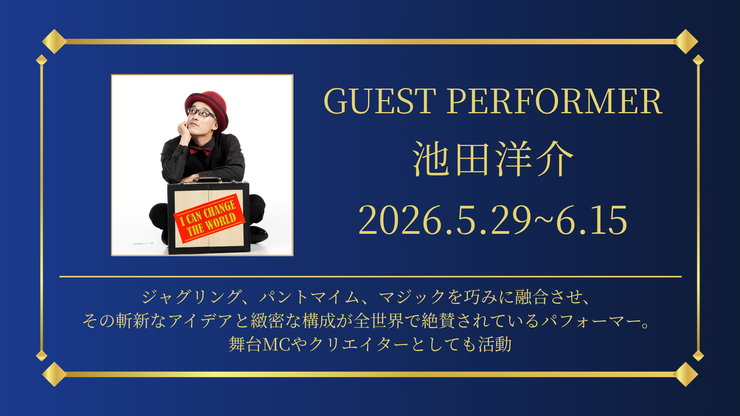 I CAN CHANGE THE WORLD

GUEST PERFORMER

池田洋介

2026.5.29~6.15

ジャグリング、パントマイム、マジックを巧みに融合させ、
その斬新なアイデアと緻密な構成が全世界で絶賛されているパフォーマー。
舞台MCやクリエイターとしても活動